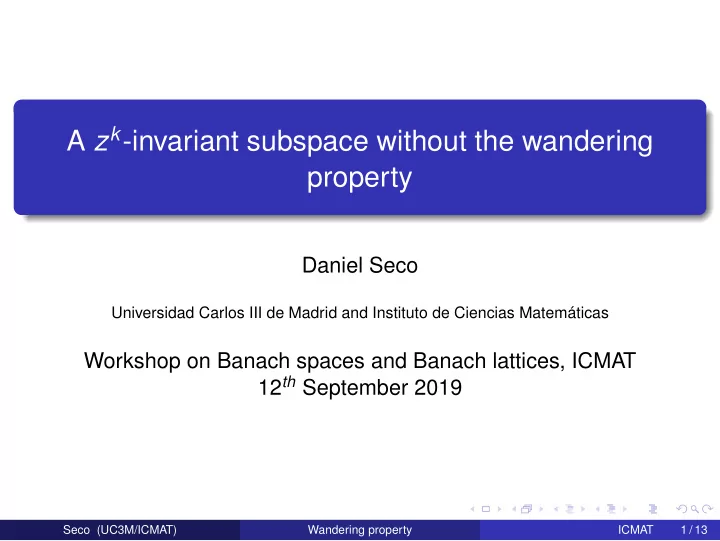 A $z^k$-invariant subspace without the wandering property

Daniel Seco

Universidad Carlos III de Madrid and Instituto de Ciencias Matemáticas

Workshop on Banach spaces and Banach lattices, ICMAT
$12^{th}$ September 2019

Seco (UC3M/ICMAT) Wandering property ICMAT 1 / 13